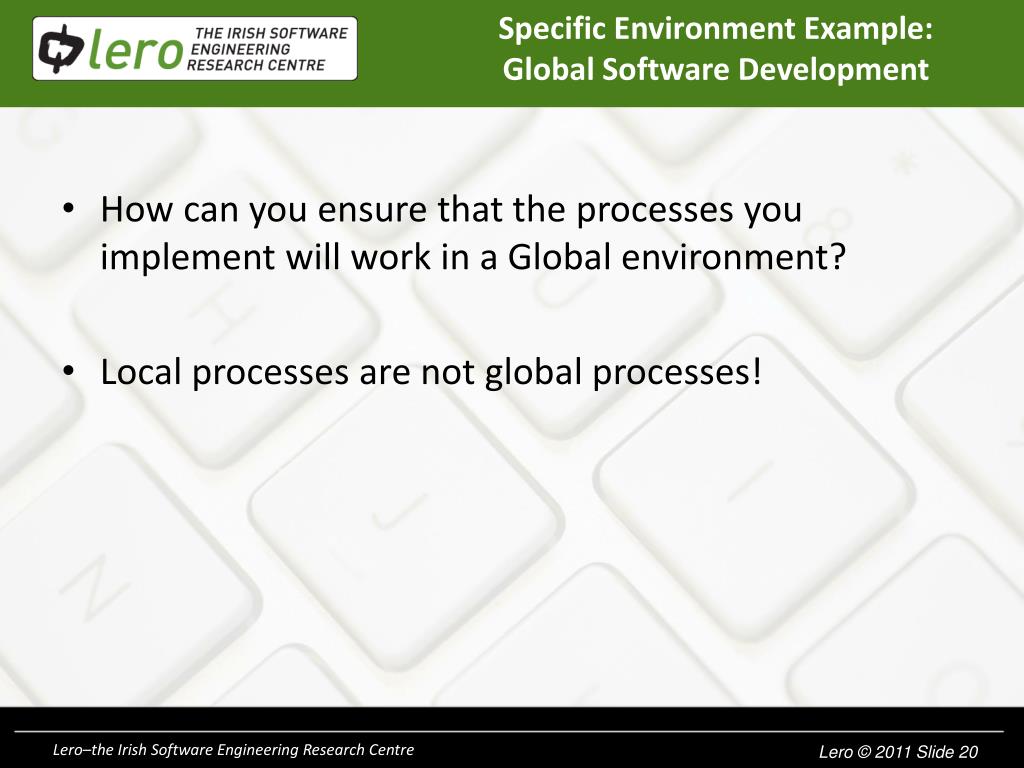 lero THE IRISH SOFTWARE ENGINEERING RESEARCH CENTRE

Specific Environment Example: Global Software Development

• How can you ensure that the processes you implement will work in a Global environment?

• Local processes are not global processes!

Lero–the Irish Software Engineering Research Centre

Lero © 2011 Slide 20